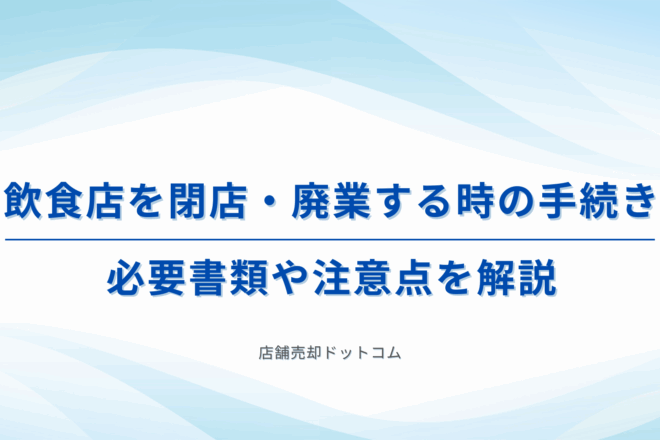 飲食店を閉店・廃業する時の手続き

必要書類や注意点を解説

店舗売却ドットコム